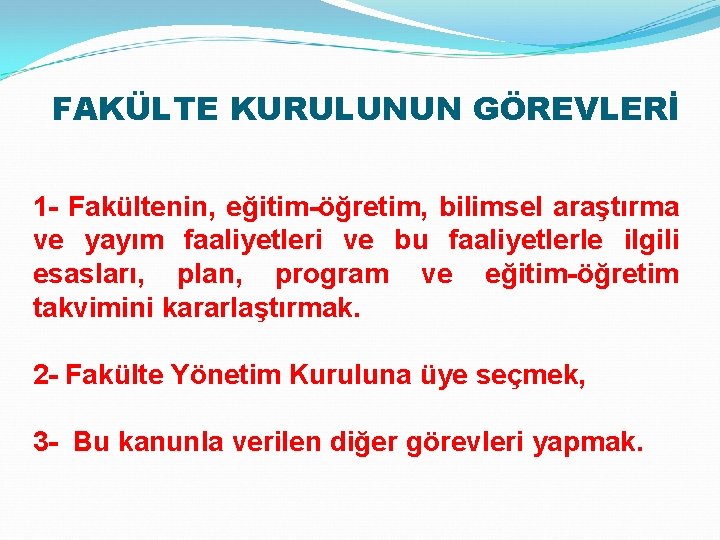 FAKÜLTE KURULUNUN GÖREVLERİ

1- Fakültenin, eğitim-öğretim, bilimsel araştırma ve yayım faaliyetleri ve bu faaliyetlerle ilgili esasları, plan, program ve eğitim-öğretim takvimini kararlaştırmak.

2- Fakülte Yönetim Kuruluna üye seçmek,

3- Bu kanunla verilen diğer görevleri yapmak.